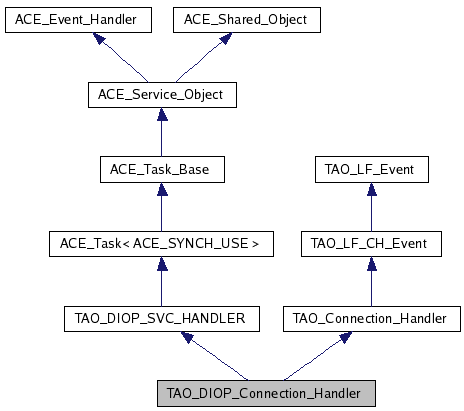 ACE_Event_Handler
ACE_Shared_Object
ACE_Service_Object
ACE_Task_Base
TAO_LF_Event
ACE_Task< ACE_SYNCH_USE >
TAO_LF_CH_Event
TAO_DIOP_SVC_HANDLER
TAO_Connection_Handler
TAO_DIOP_Connection_Handler